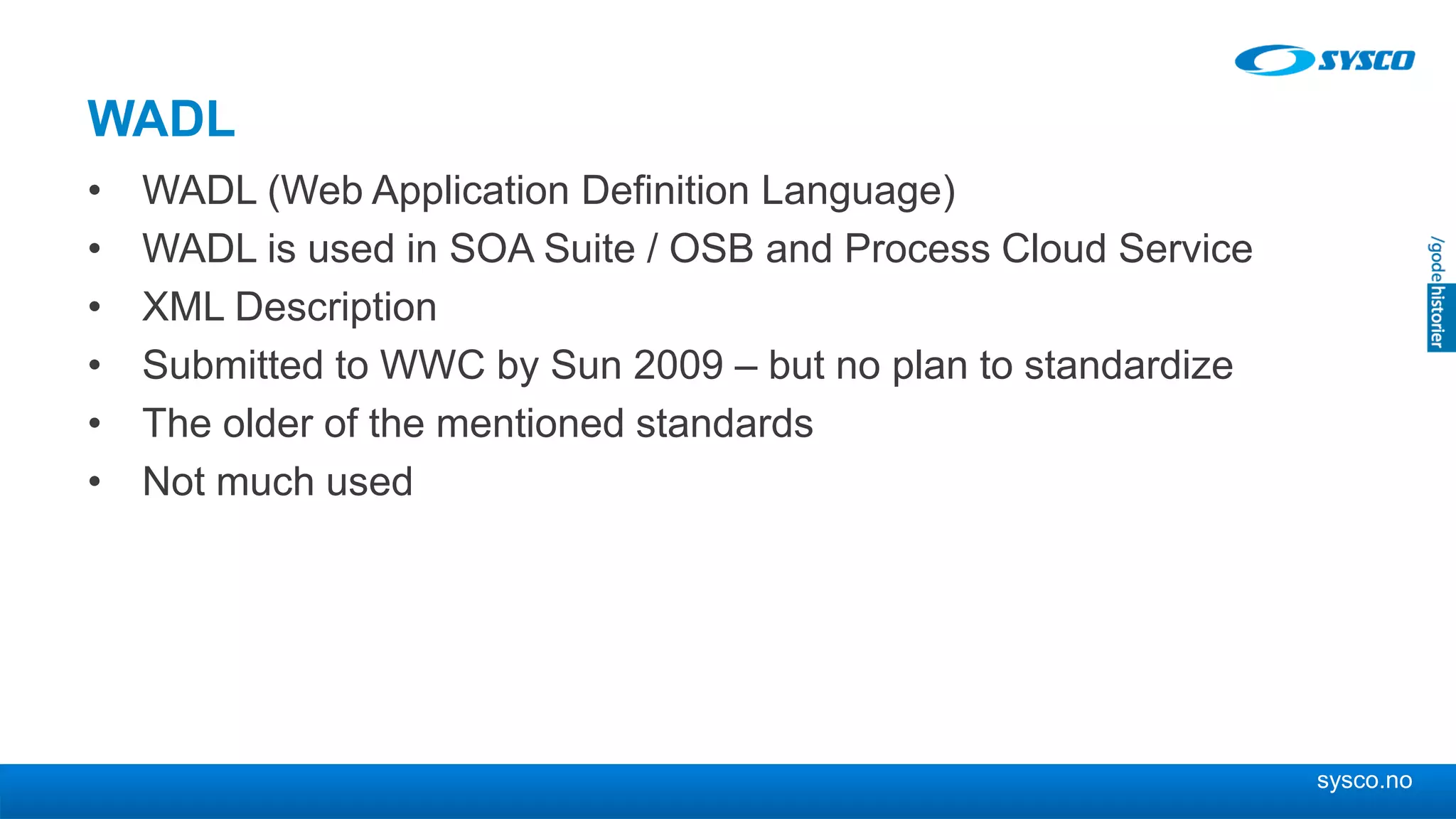 SYSCO

WADL

• WADL (Web Application Definition Language)
• WADL is used in SOA Suite / OSB and Process Cloud Service
• XML Description
• Submitted to WWC by Sun 2009 – but no plan to standardize
• The older of the mentioned standards
• Not much used

/godehistorier

sysco.no